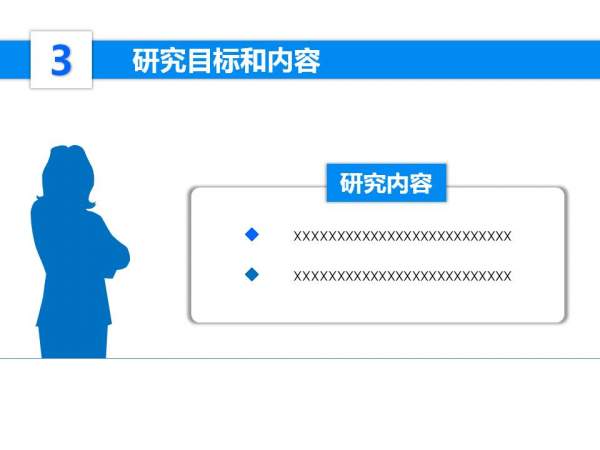 3

研究目标和内容

研究内容

◆ XXXXXXXXXXXXXXXXXXXXXXXXXXX

◆ XXXXXXXXXXXXXXXXXXXXXXXXXXX